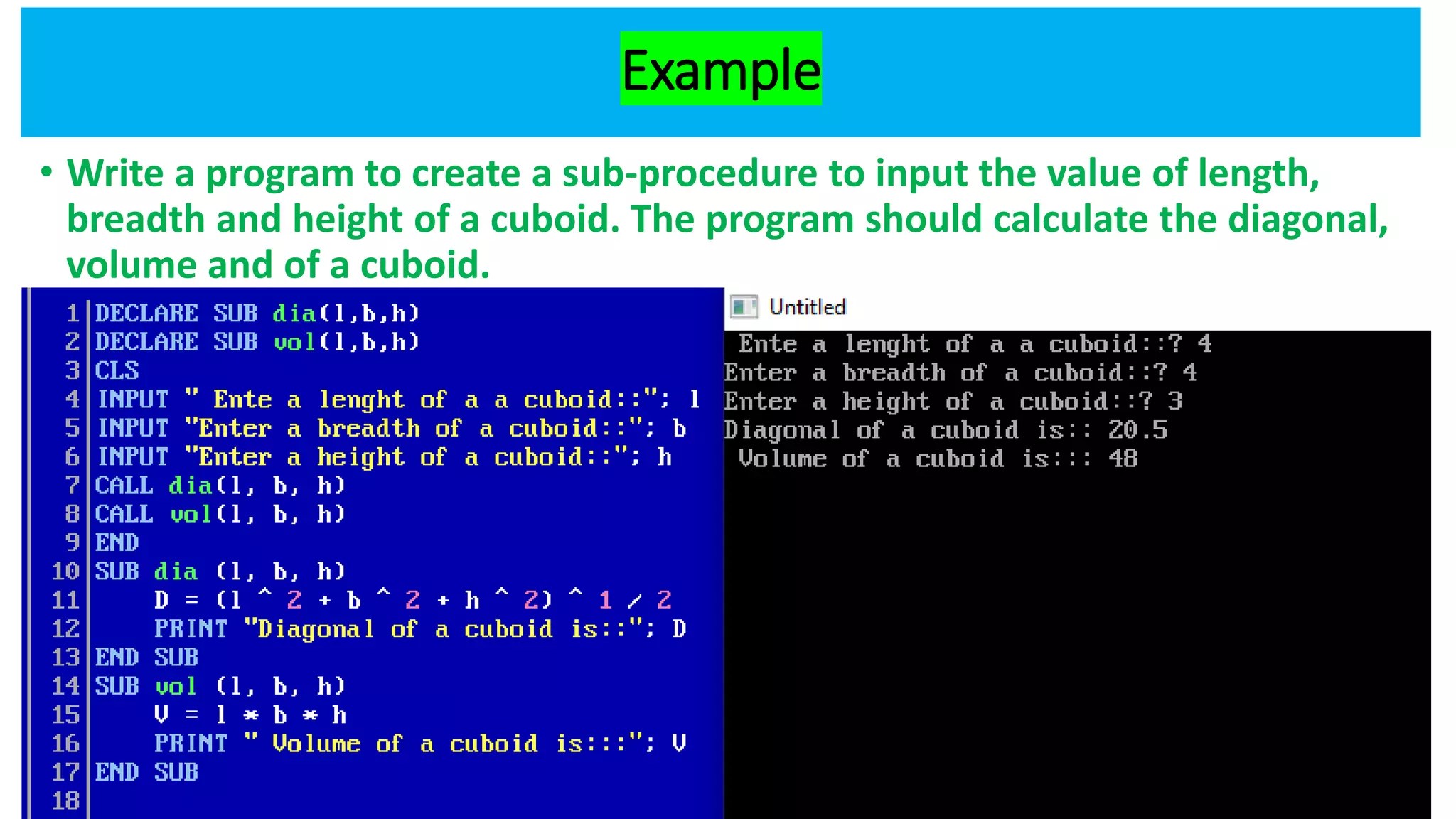 Example

• Write a program to create a sub-procedure to input the value of length, breadth and height of a cuboid. The program should calculate the diagonal, volume and of a cuboid.

1 DECLARE SUB dia(l,b,h)
2 DECLARE SUB vol(l,b,h)
3 CLS
4 INPUT " Ente a lenght of a a cuboid::"; l
5 INPUT "Enter a breadth of a cuboid::"; b
6 INPUT "Enter a height of a cuboid::"; h
7 CALL dia(l, b, h)
8 CALL vol(l, b, h)
9 END
10 SUB dia (l, b, h)
11 D = (l ^ 2 + b ^ 2 + h ^ 2) ^ 1 / 2
12 PRINT "Diagonal of a cuboid is::"; D
13 END SUB
14 SUB vol (l, b, h)
15 V = l * b * h
16 PRINT " Volume of a cuboid is:::"; V
17 END SUB
18

Untitled

Ente a lenght of a a cuboid::? 4
Enter a breadth of a cuboid::? 4
Enter a height of a cuboid::? 3
Diagonal of a cuboid is:: 20.5
Volume of a cuboid is::: 48